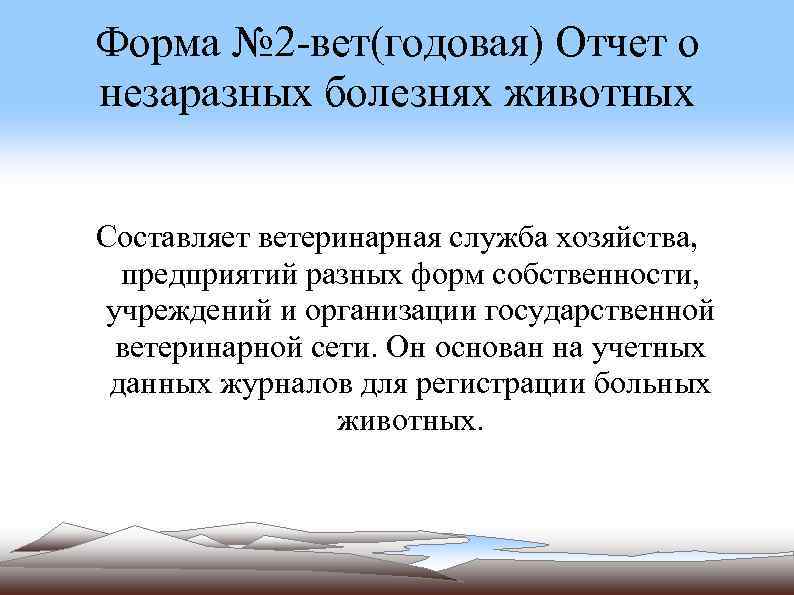 Форма №2-вет(годовая) Отчет о незаразных болезнях животных

Составляет ветеринарная служба хозяйства, предприятий разных форм собственности, учреждений и организации государственной ветеринарной сети. Он основан на учетных данных журналов для регистрации больных животных.